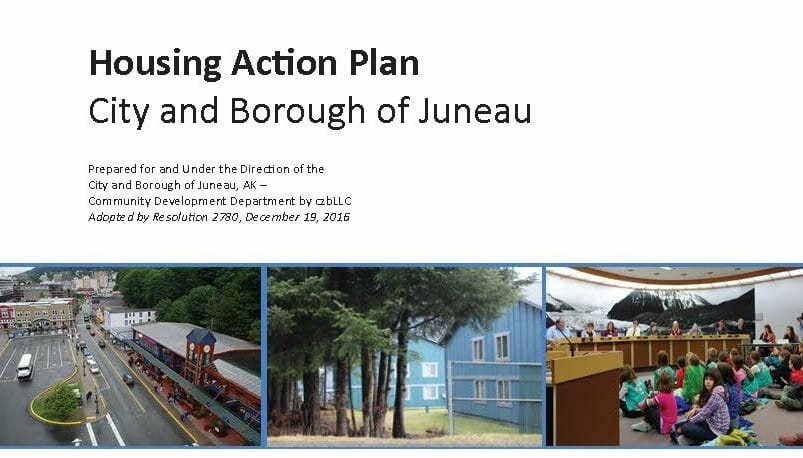 Housing Action Plan
City and Borough of Juneau

Prepared for and Under the Direction of the City and Borough of Juneau, AK – Community Development Department by czbLLC
Adopted by Resolution 2780, December 19, 2016